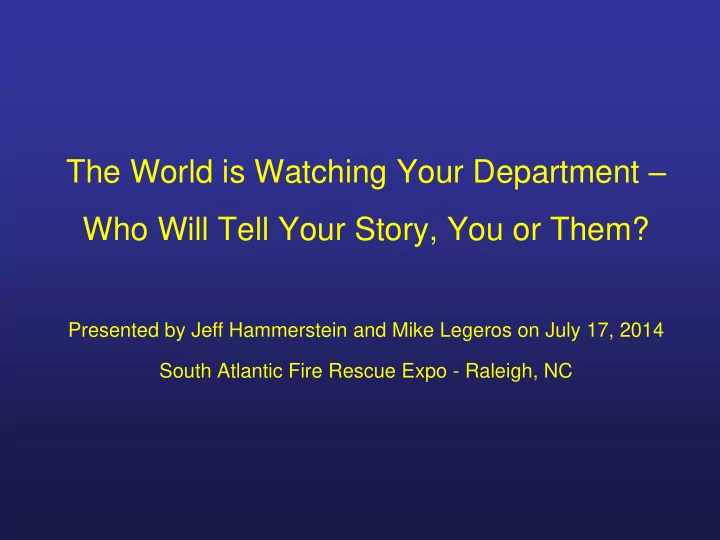 The World is Watching Your Department – Who Will Tell Your Story, You or Them?

Presented by Jeff Hammerstein and Mike Legeros on July 17, 2014

South Atlantic Fire Rescue Expo - Raleigh, NC